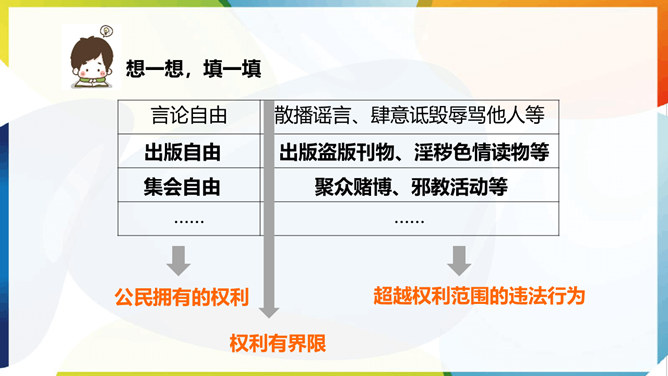 想一想，填一填

| 言论自由 | 散播谣言、肆意诋毁辱骂他人等 |
|---|---|
| 出版自由 | 出版盗版刊物、淫秽色情读物等 |
| 集会自由 | 聚众赌博、邪教活动等 |
| …… | …… |

公民拥有的权利

超越权利范围的违法行为

权利有界限